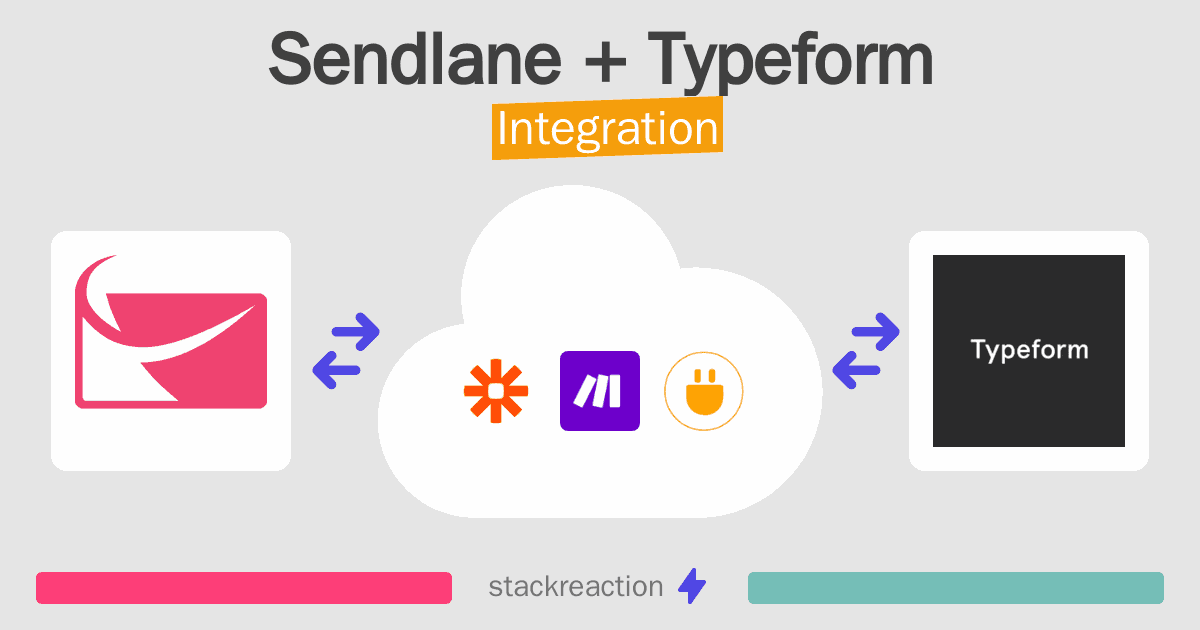 Sendlane + Typeform
Integration

Typeform

stackreaction